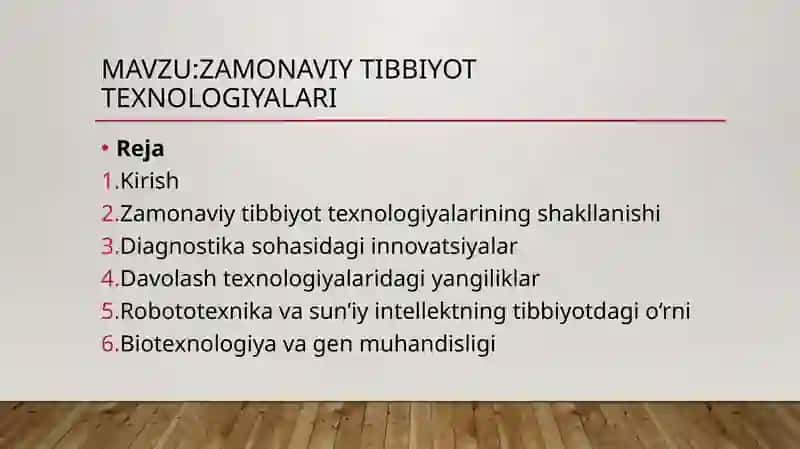 MAVZU:ZAMONAVIY TIBBIYOT TEXNOLOGIYALARI

• **Reja**
1.Kirish
2.Zamonaviy tibbiyot texnologiyalarining shakllanishi
3.Diagnostika sohasidagi innovatsiyalar
4.Davolash texnologiyalaridagi yangiliklar
5.Robototexnika va sun'iy intellektning tibbiyotdagi o'rni
6.Biotexnologiya va gen muhandisligi